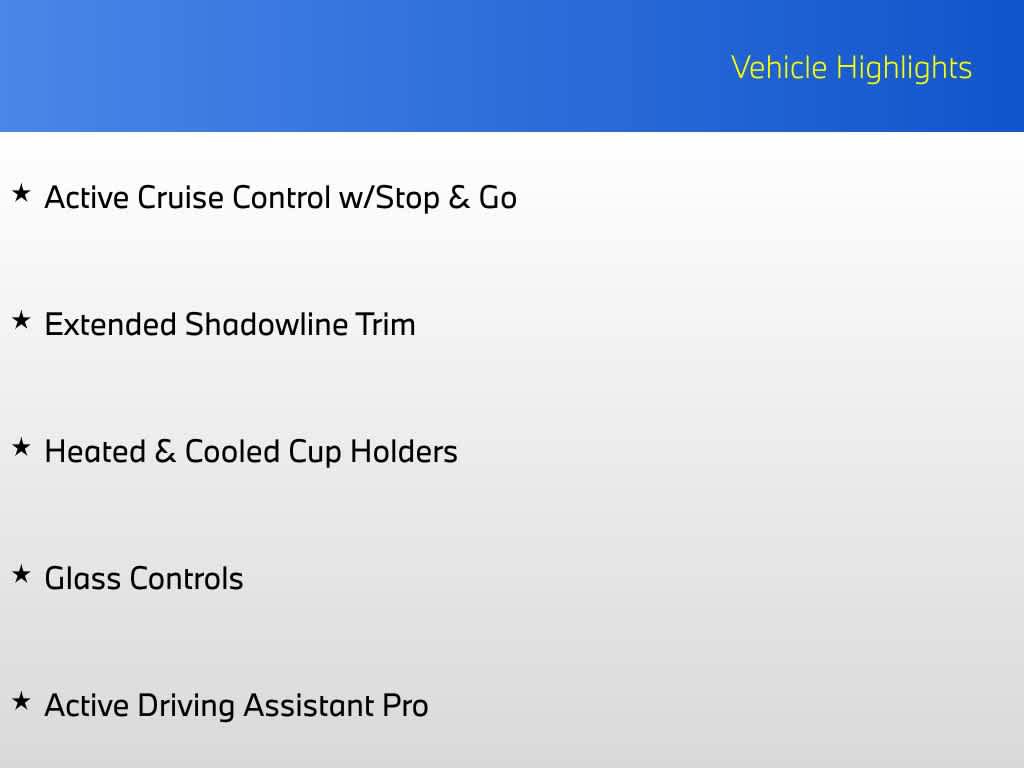 Vehicle Highlights

★ Active Cruise Control w/Stop & Go

★ Extended Shadowline Trim

★ Heated & Cooled Cup Holders

★ Glass Controls

★ Active Driving Assistant Pro